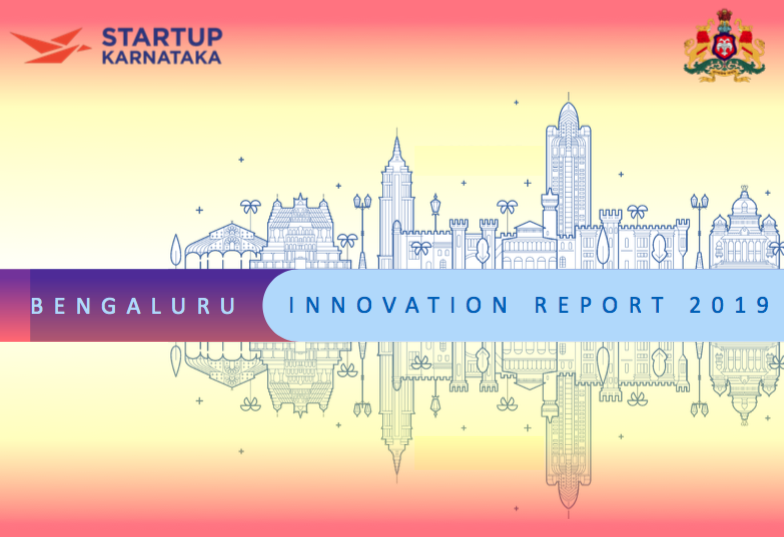 STARTUP
KARNATAKA

BENGALURU INNOVATION REPORT 2019